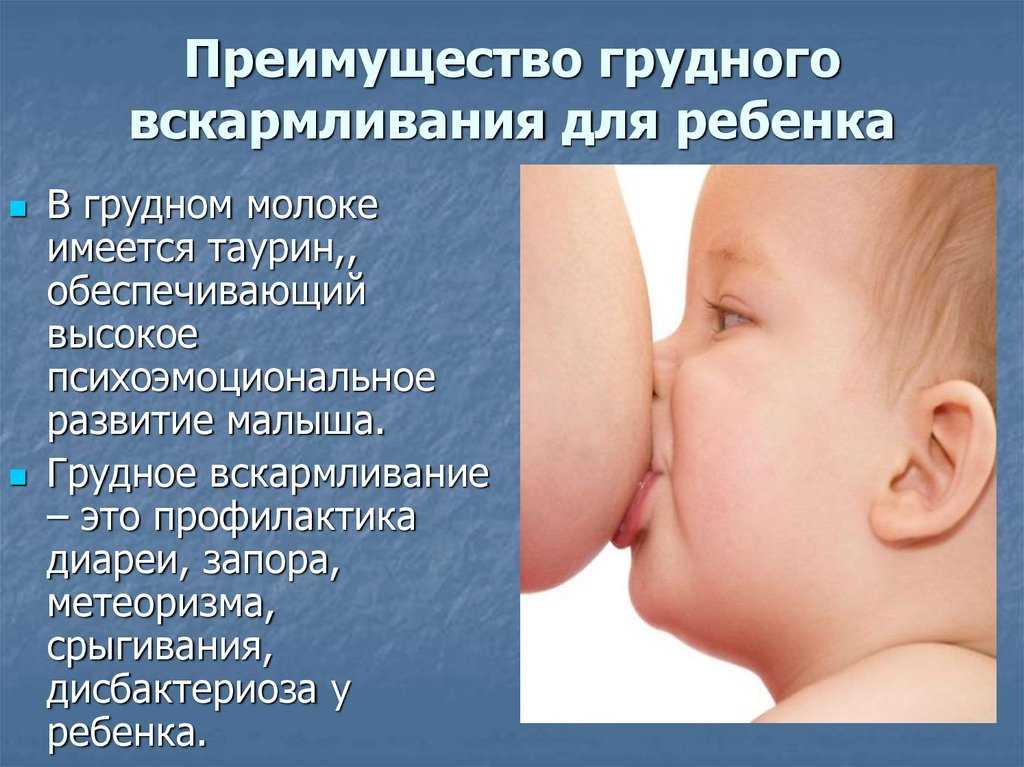 Преимущество грудного вскармливания для ребенка

В грудном молоке имеется таурин,, обеспечивающий высокое психоэмоциональное развитие малыша.

Грудное вскармливание – это профилактика диареи, запора, метеоризма, срыгивания, дисбактериоза у ребенка.